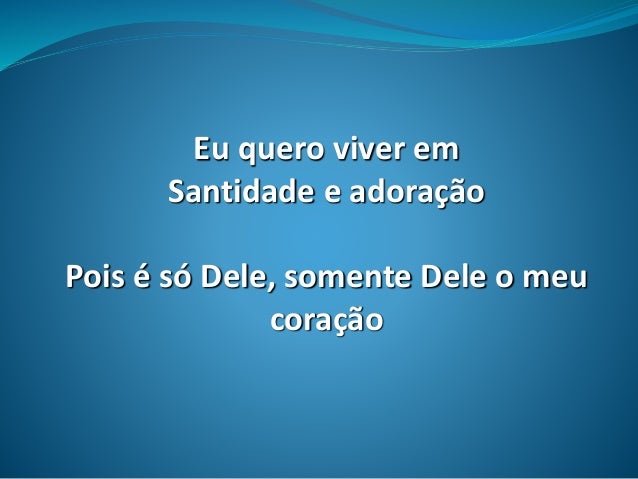 Eu quero viver em
Santidade e adoração

Pois é só Dele, somente Dele o meu coração